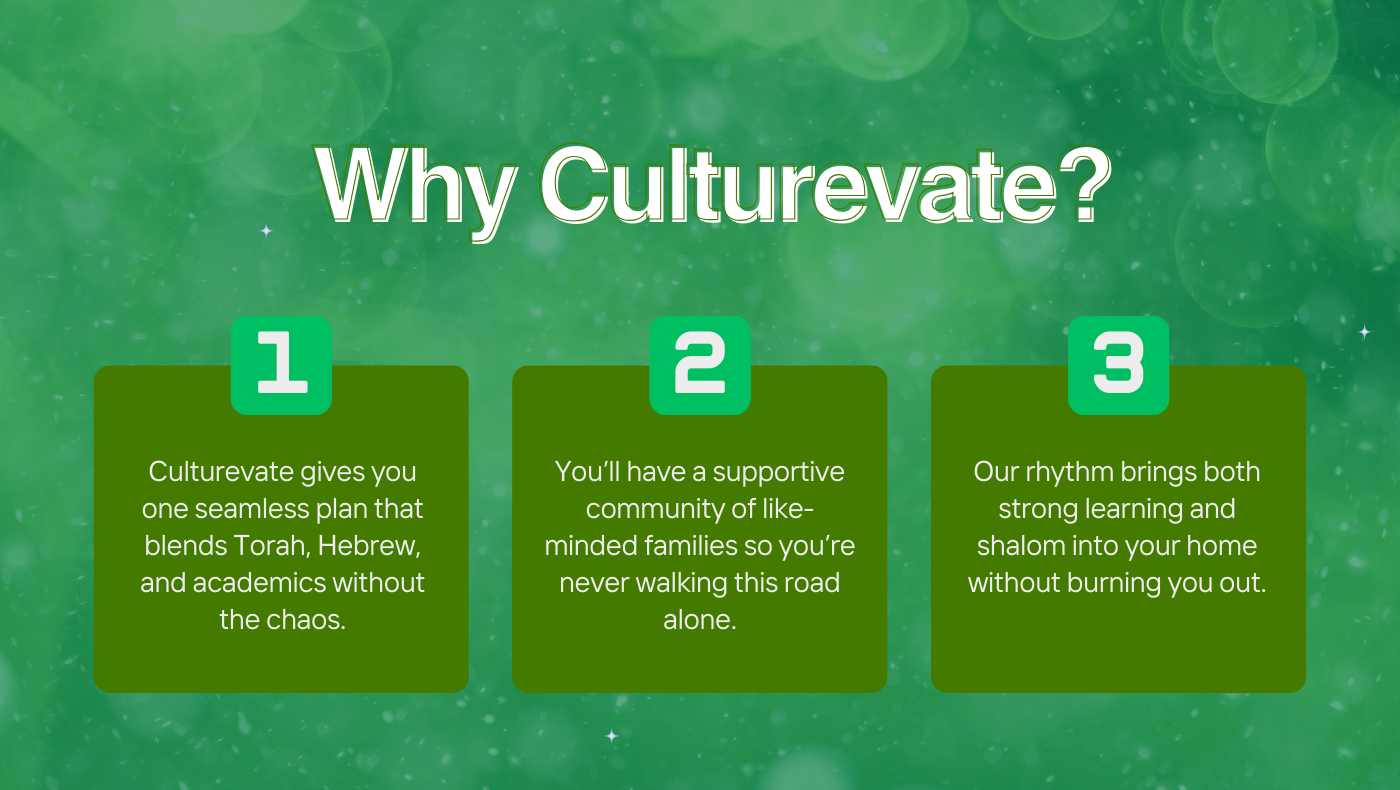 Why Culturevate?

1

Culturevate gives you one seamless plan that blends Torah, Hebrew, and academics without the chaos.

2

You'll have a supportive community of like-minded families so you're never walking this road alone.

3

Our rhythm brings both strong learning and shalom into your home without burning you out.